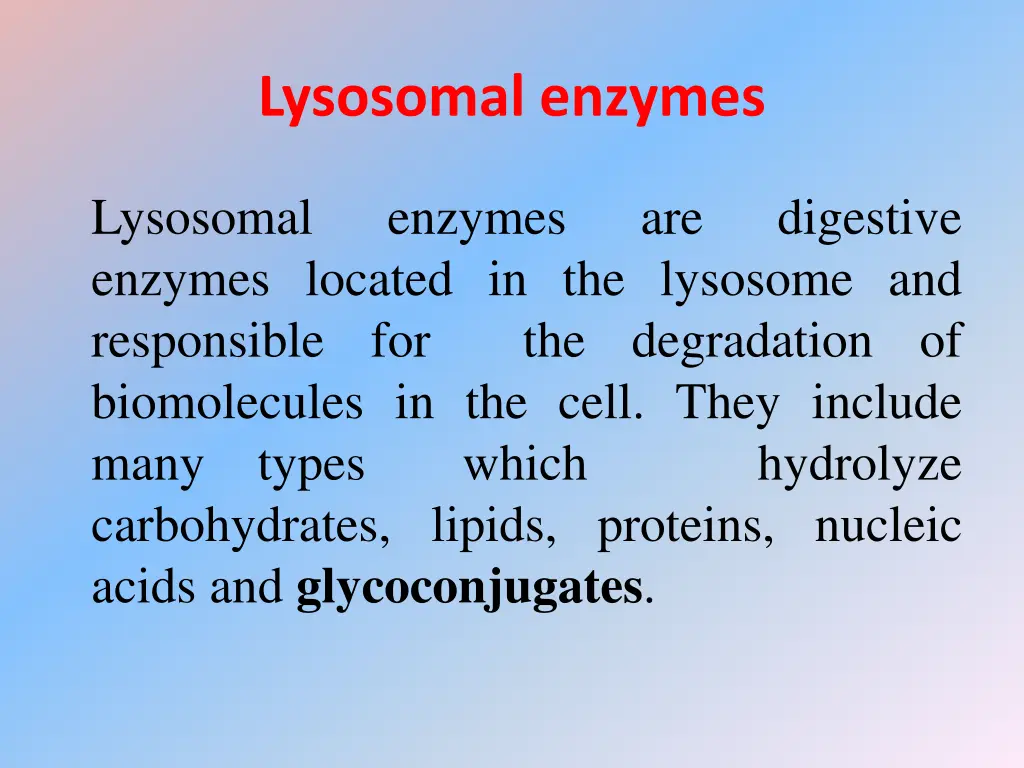 Lysosomal enzymes

Lysosomal enzymes are digestive enzymes located in the lysosome and responsible for the degradation of biomolecules in the cell. They include many types which hydrolyze carbohydrates, lipids, proteins, nucleic acids and glycoconjugates.